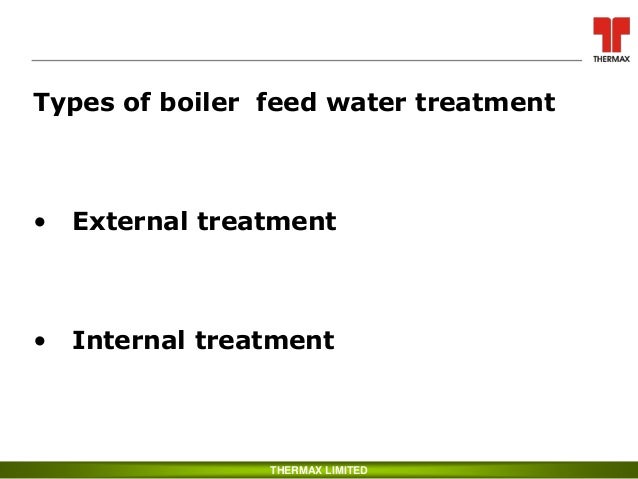 THERMAX

Types of boiler feed water treatment

• External treatment

• Internal treatment

THERMAX LIMITED